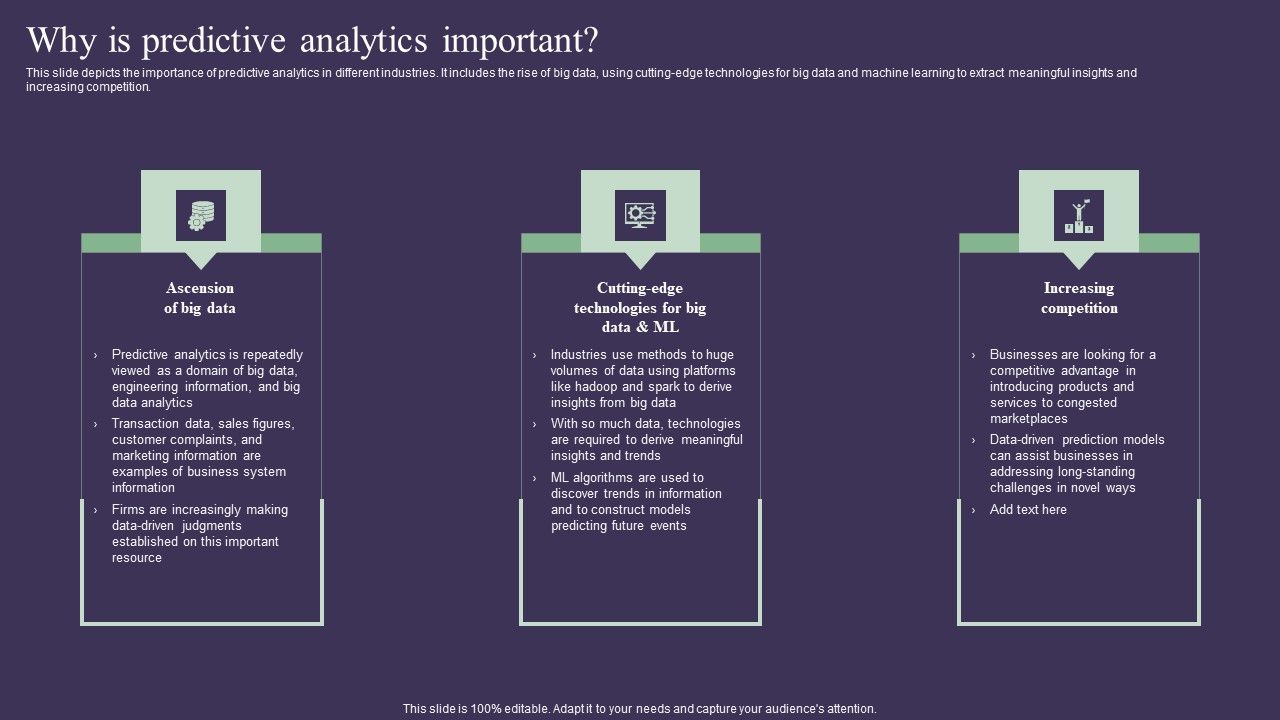 Why is predictive analytics important?

This slide depicts the importance of predictive analytics in different industries. It includes the rise of big data, using cutting-edge technologies for big data and machine learning to extract meaningful insights and increasing competition.

Ascension of big data

› Predictive analytics is repeatedly viewed as a domain of big data, engineering information, and big data analytics
› Transaction data, sales figures, customer complaints, and marketing information are examples of business system information
› Firms are increasingly making data-driven judgments established on this important resource

Cutting-edge technologies for big data & ML

› Industries use methods to huge volumes of data using platforms like hadoop and spark to derive insights from big data
› With so much data, technologies are required to derive meaningful insights and trends
› ML algorithms are used to discover trends in information and to construct models predicting future events

Increasing competition

› Businesses are looking for a competitive advantage in introducing products and services to congested marketplaces
› Data-driven prediction models can assist businesses in addressing long-standing challenges in novel ways
› Add text here

This slide is 100% editable. Adapt it to your needs and capture your audience's attention.